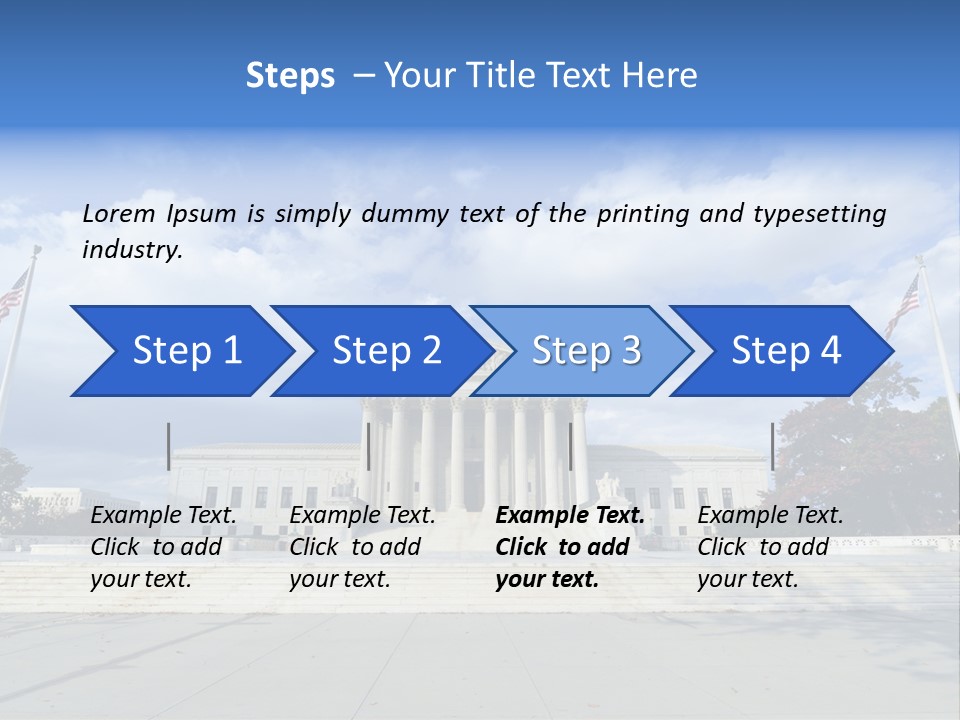 Steps – Your Title Text Here

Lorem Ipsum is simply dummy text of the printing and typesetting industry.

Step 1

Step 2

Step 3

Step 4

Example Text. Click to add your text.

Example Text. Click to add your text.

Example Text. Click to add your text.

Example Text. Click to add your text.